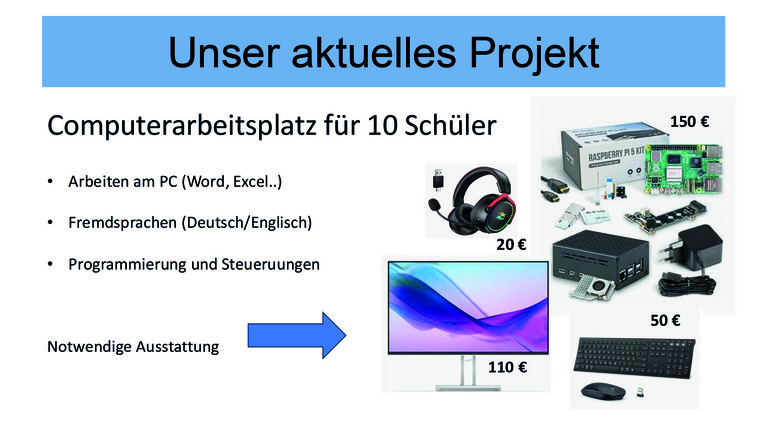 Unser aktuelles Projekt

Computerarbeitsplatz für 10 Schüler

• Arbeiten am PC (Word, Excel..)

• Fremdsprachen (Deutsch/Englisch)

• Programmierung und Steueruungen

Notwendige Ausstattung

150 €

RASPBERRY PI 5 KIT

20 €

50 €

110 €